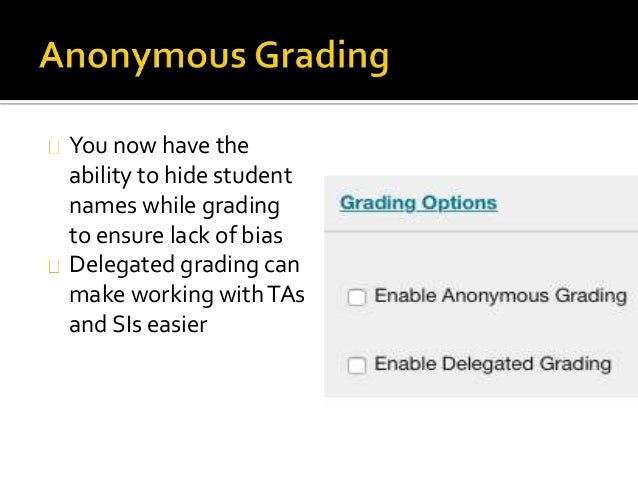 Anonymous Grading

You now have the ability to hide student names while grading to ensure lack of bias

Delegated grading can make working with TAs and SIs easier

Grading Options

Enable Anonymous Grading

Enable Delegated Grading